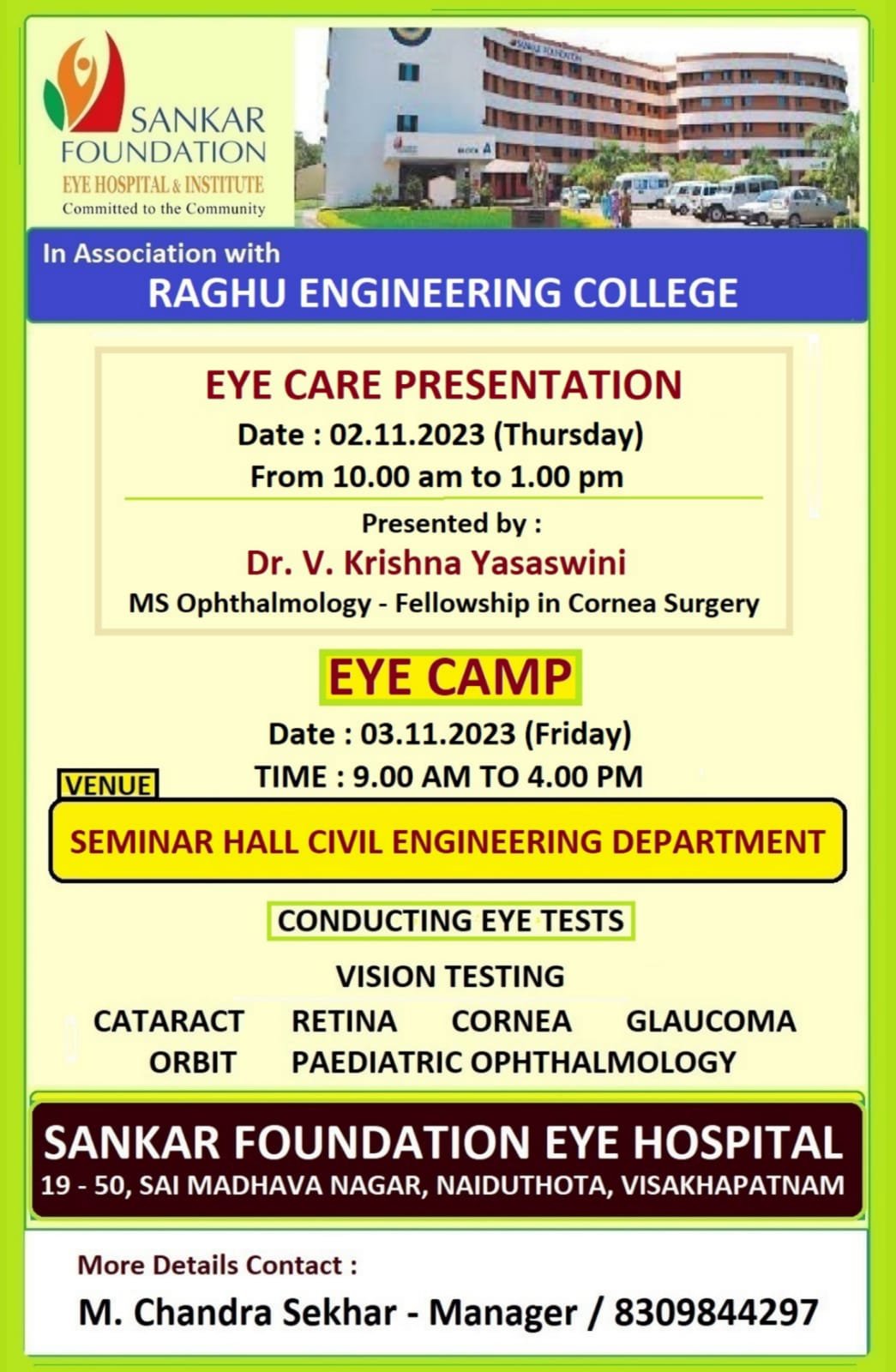 SANKAR FOUNDATION
EYE HOSPITAL & INSTITUTE
Committed to the Community

SANKAR FOUNDATION

BLOCK A

In Association with
RAGHU ENGINEERING COLLEGE

EYE CARE PRESENTATION
Date : 02.11.2023 (Thursday)
From 10.00 am to 1.00 pm

Presented by :
Dr. V. Krishna Yasaswini
MS Ophthalmology - Fellowship in Cornea Surgery

EYE CAMP
Date : 03.11.2023 (Friday)
TIME : 9.00 AM TO 4.00 PM

VENUE
SEMINAR HALL CIVIL ENGINEERING DEPARTMENT

CONDUCTING EYE TESTS

VISION TESTING
CATARACT RETINA CORNEA GLAUCOMA
ORBIT PAEDIATRIC OPHTHALMOLOGY

SANKAR FOUNDATION EYE HOSPITAL
19 - 50, SAI MADHAVA NAGAR, NAIDUTHOTA, VISAKHAPATNAM

More Details Contact :
M. Chandra Sekhar - Manager / 8309844297